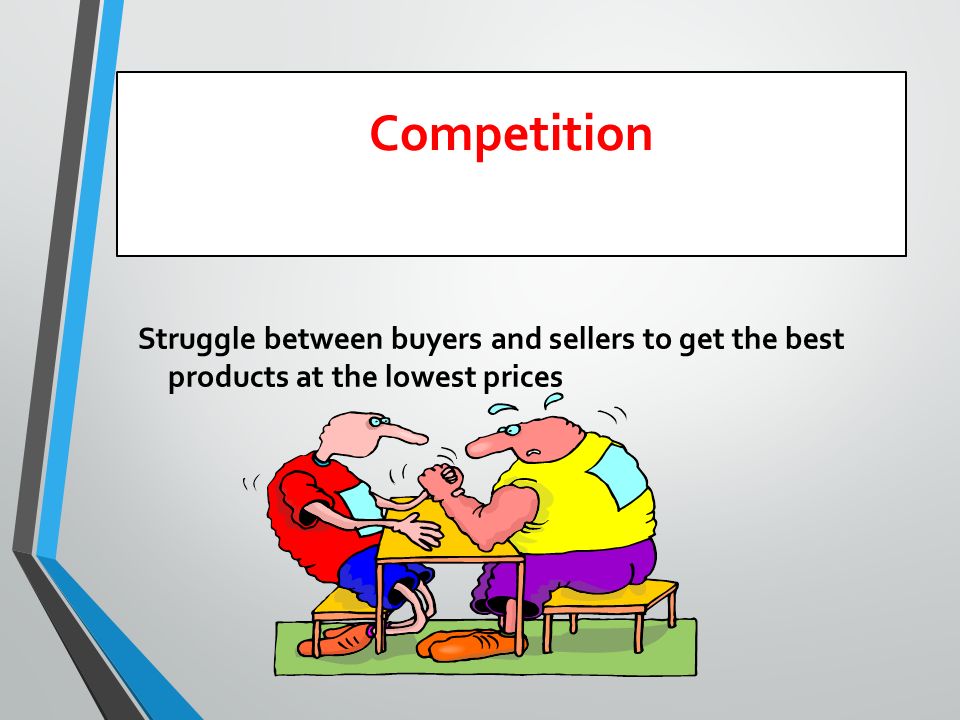 Competition

Struggle between buyers and sellers to get the best products at the lowest prices